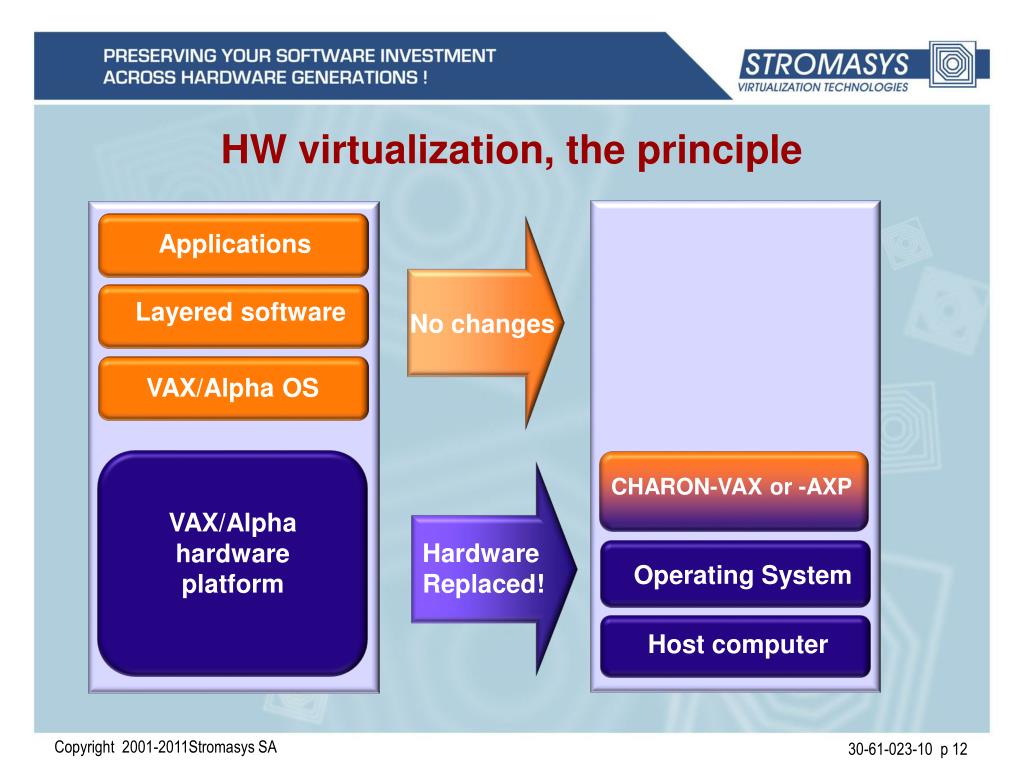 PRESERVING YOUR SOFTWARE INVESTMENT
ACROSS HARDWARE GENERATIONS !

STROMASYS
VIRTUALIZATION TECHNOLOGIES

HW virtualization, the principle

Applications

Layered software

VAX/Alpha OS

VAX/Alpha hardware platform

No changes

Hardware Replaced!

CHARON-VAX or -AXP

Operating System

Host computer

Copyright 2001-2011Stromasys SA

30-61-023-10 p 12